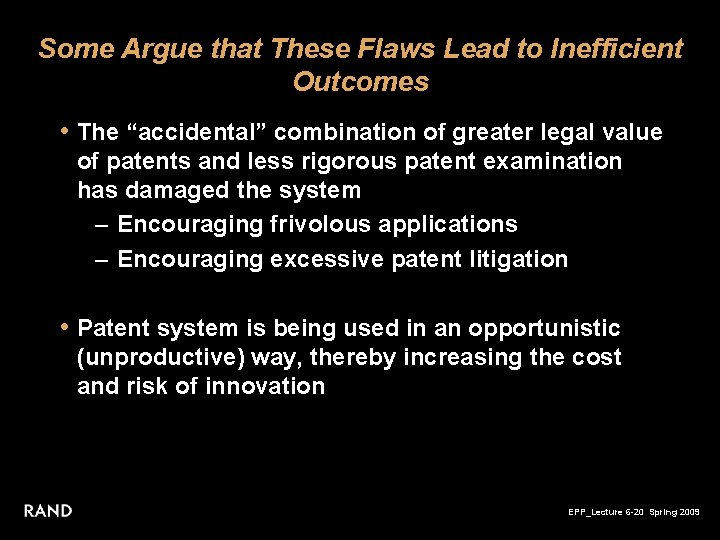 Some Argue that These Flaws Lead to Inefficient Outcomes

• The “accidental” combination of greater legal value of patents and less rigorous patent examination has damaged the system
– Encouraging frivolous applications
– Encouraging excessive patent litigation

• Patent system is being used in an opportunistic (unproductive) way, thereby increasing the cost and risk of innovation

RAND

EPP_Lecture 6-20 Spring 2009